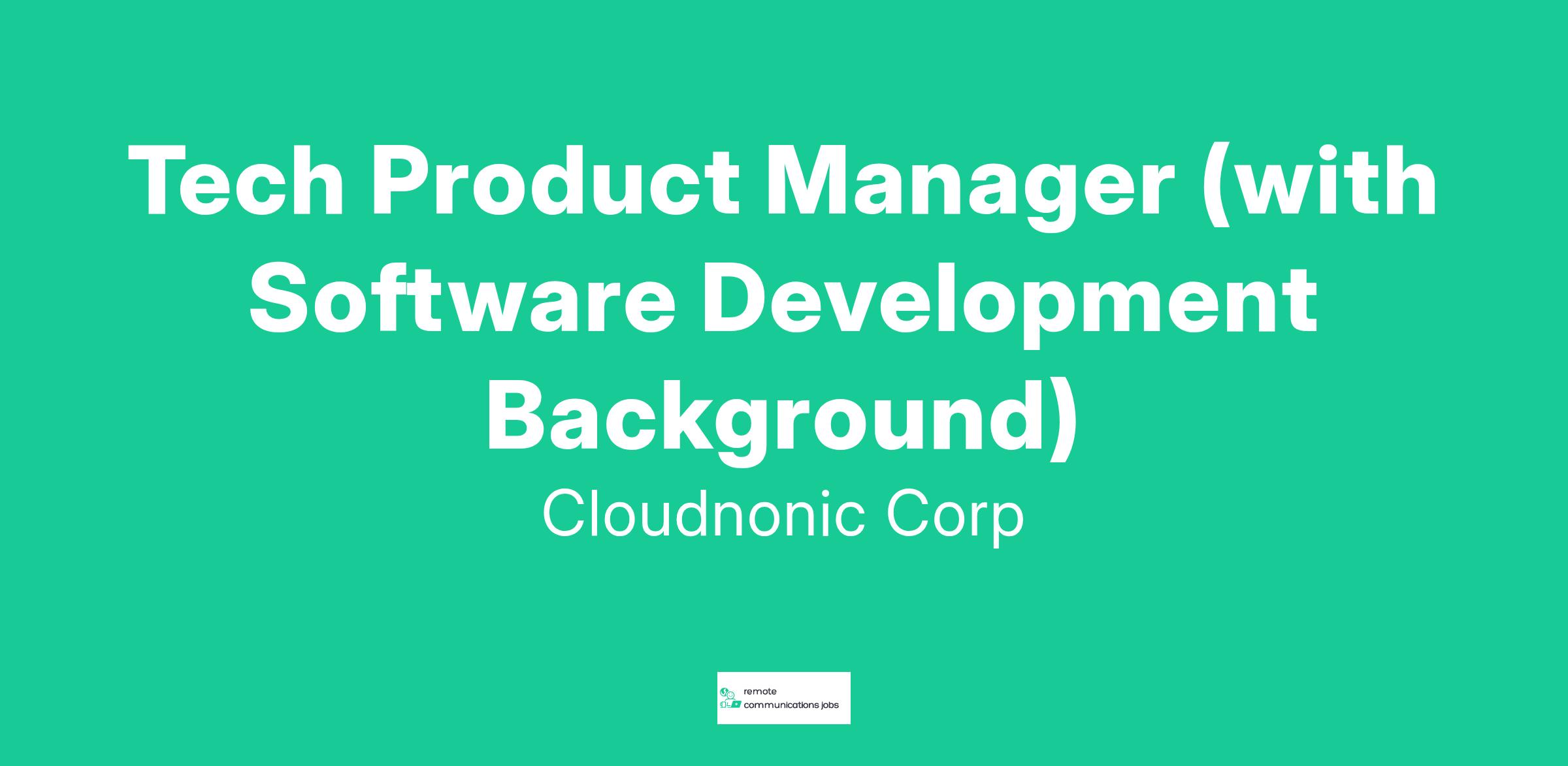 Tech Product Manager (with Software Development Background)

Cloudnonic Corp

remote
communications jobs